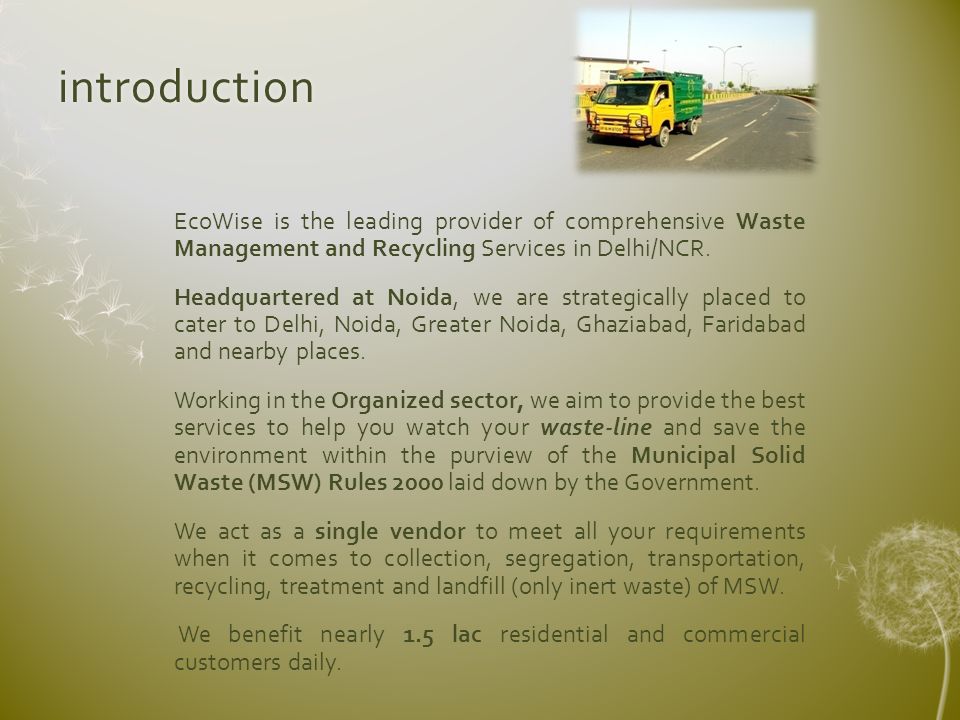 introduction

EcoWise is the leading provider of comprehensive Waste Management and Recycling Services in Delhi/NCR.

Headquartered at Noida, we are strategically placed to cater to Delhi, Noida, Greater Noida, Ghaziabad, Faridabad and nearby places.

Working in the Organized sector, we aim to provide the best services to help you watch your waste-line and save the environment within the purview of the Municipal Solid Waste (MSW) Rules 2000 laid down by the Government.

We act as a single vendor to meet all your requirements when it comes to collection, segregation, transportation, recycling, treatment and landfill (only inert waste) of MSW.

We benefit nearly 1.5 lac residential and commercial customers daily.